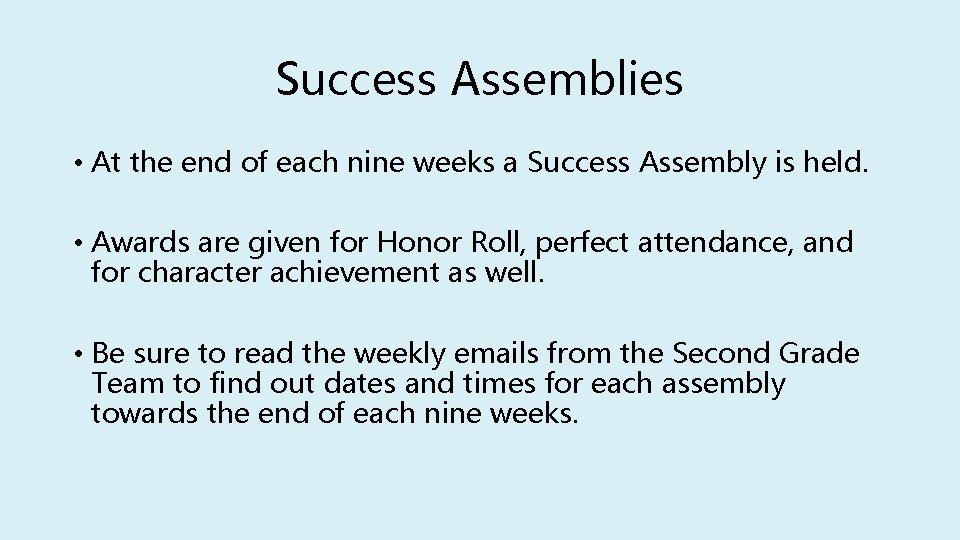 Success Assemblies

• At the end of each nine weeks a Success Assembly is held.

• Awards are given for Honor Roll, perfect attendance, and for character achievement as well.

• Be sure to read the weekly emails from the Second Grade Team to find out dates and times for each assembly towards the end of each nine weeks.